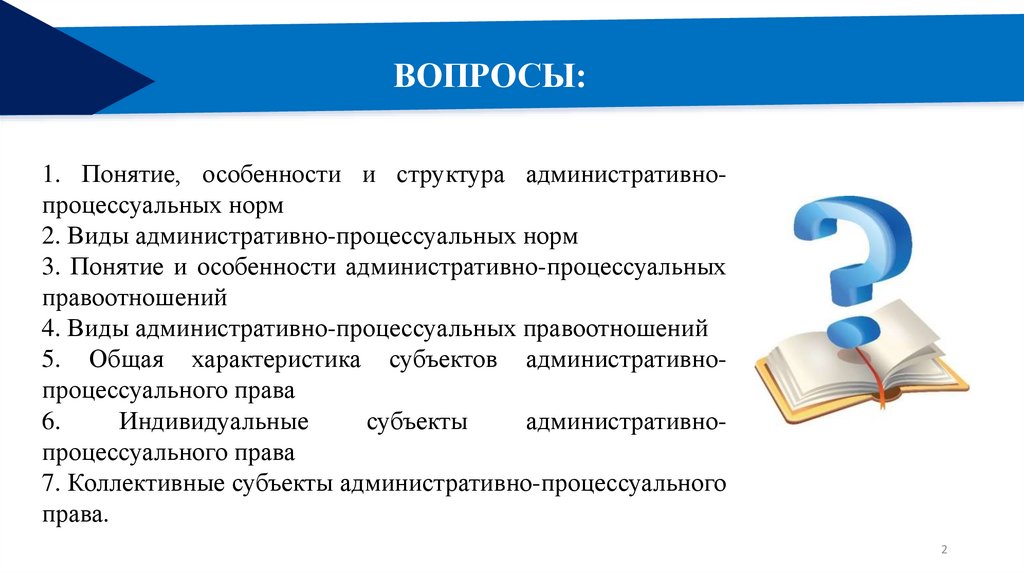 ВОПРОСЫ:

1. Понятие, особенности и структура административно-процессуальных норм
2. Виды административно-процессуальных норм
3. Понятие и особенности административно-процессуальных правоотношений
4. Виды административно-процессуальных правоотношений
5. Общая характеристика субъектов административно-процессуального права
6. Индивидуальные субъекты административно-процессуального права
7. Коллективные субъекты административно-процессуального права.

2